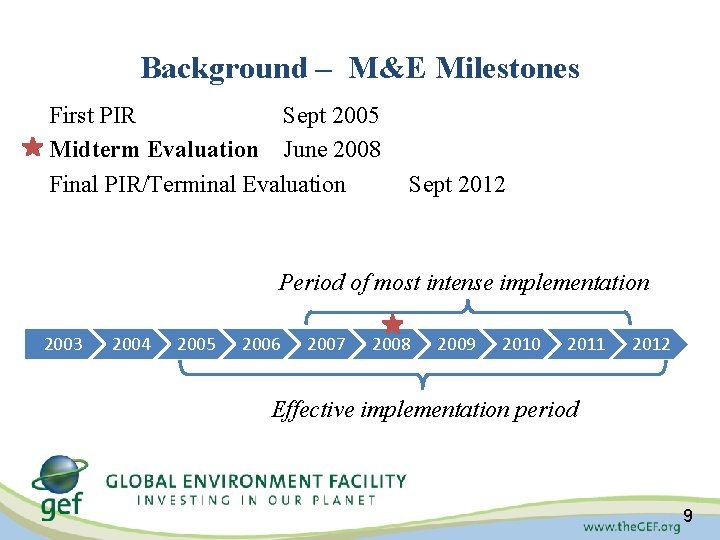 Background – M&E Milestones

First PIR Sept 2005

Midterm Evaluation June 2008

Final PIR/Terminal Evaluation Sept 2012

Period of most intense implementation

2003 2004 2005 2006 2007 2008 2009 2010 2011 2012

Effective implementation period

gef

GLOBAL ENVIRONMENT FACILITY
INVESTING IN OUR PLANET

9

www.theGEF.org